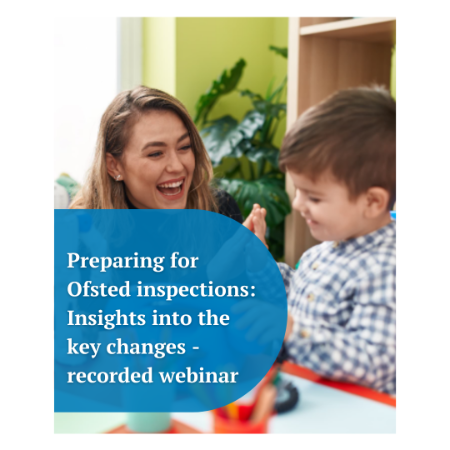 Preparing for Ofsted inspections: Insights into the key changes - recorded webinar